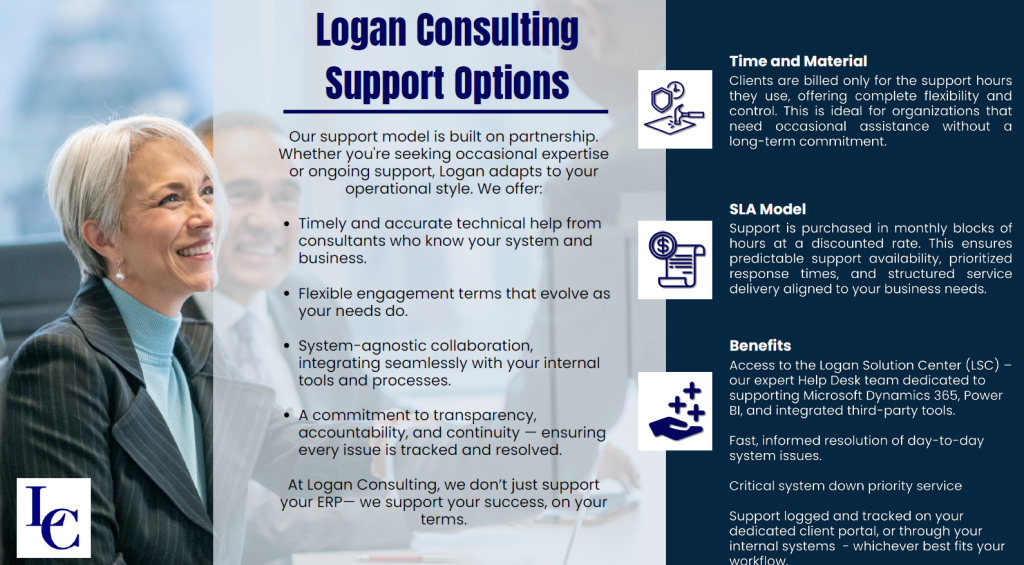 Logan Consulting Support Options

Our support model is built on partnership. Whether you're seeking occasional expertise or ongoing support, Logan adapts to your operational style. We offer:

• Timely and accurate technical help from consultants who know your system and business.

• Flexible engagement terms that evolve as your needs do.

• System-agnostic collaboration, integrating seamlessly with your internal tools and processes.

• A commitment to transparency, accountability, and continuity — ensuring every issue is tracked and resolved.

At Logan Consulting, we don't just support your ERP— we support your success, on your terms.

LC

Time and Material

Clients are billed only for the support hours they use, offering complete flexibility and control. This is ideal for organizations that need occasional assistance without a long-term commitment.

SLA Model

Support is purchased in monthly blocks of hours at a discounted rate. This ensures predictable support availability, prioritized response times, and structured service delivery aligned to your business needs.

Benefits

Access to the Logan Solution Center (LSC) – our expert Help Desk team dedicated to supporting Microsoft Dynamics 365, Power BI, and integrated third-party tools.

Fast, informed resolution of day-to-day system issues.

Critical system down priority service

Support logged and tracked on your dedicated client portal, or through your internal systems - whichever best fits your workflow.